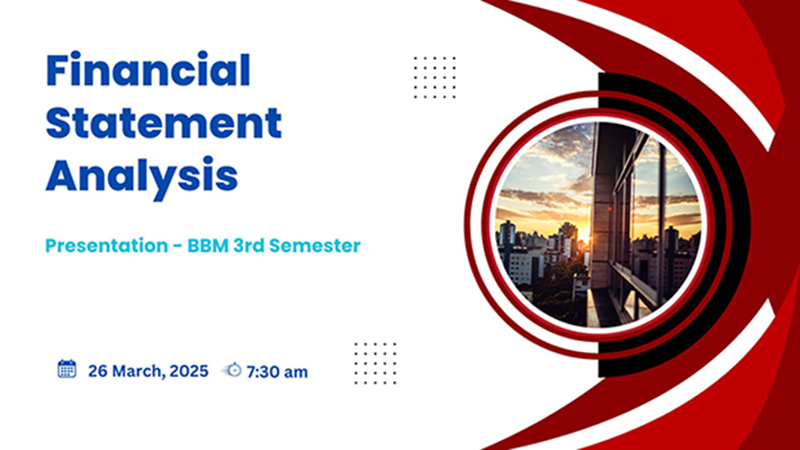 Financial Statement Analysis

Presentation - BBM 3rd Semester

26 March, 2025 7:30 am